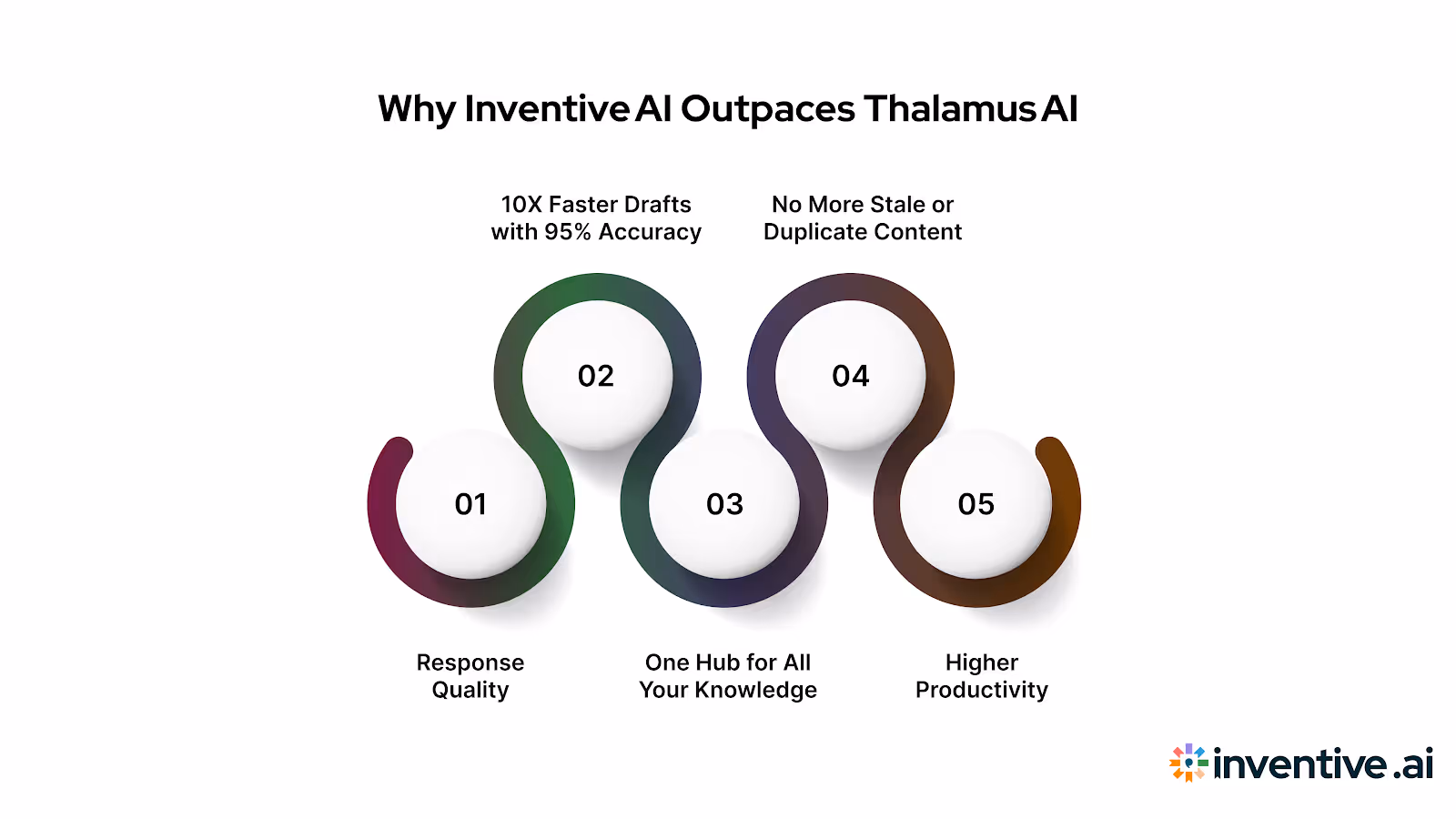 Why Inventive AI Outpaces Thalamus AI

10X Faster Drafts with 95% Accuracy

No More Stale or Duplicate Content

02

04

01

03

05

Response Quality

One Hub for All Your Knowledge

Higher Productivity

inventive.ai